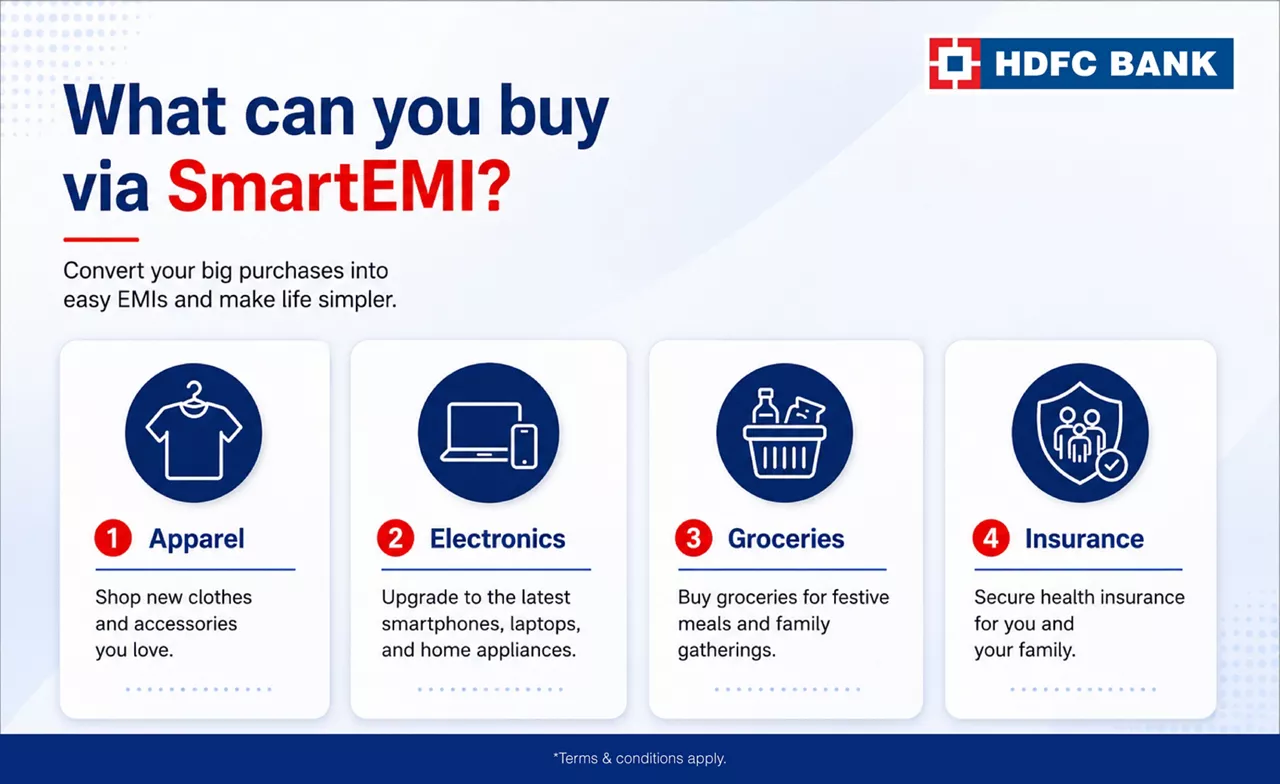 HDFC BANK

What can you buy via SmartEMI?

Convert your big purchases into easy EMIs and make life simpler.

1 Apparel

Shop new clothes and accessories you love.

2 Electronics

Upgrade to the latest smartphones, laptops, and home appliances.

3 Groceries

Buy groceries for festive meals and family gatherings.

4 Insurance

Secure health insurance for you and your family.

*Terms & conditions apply.